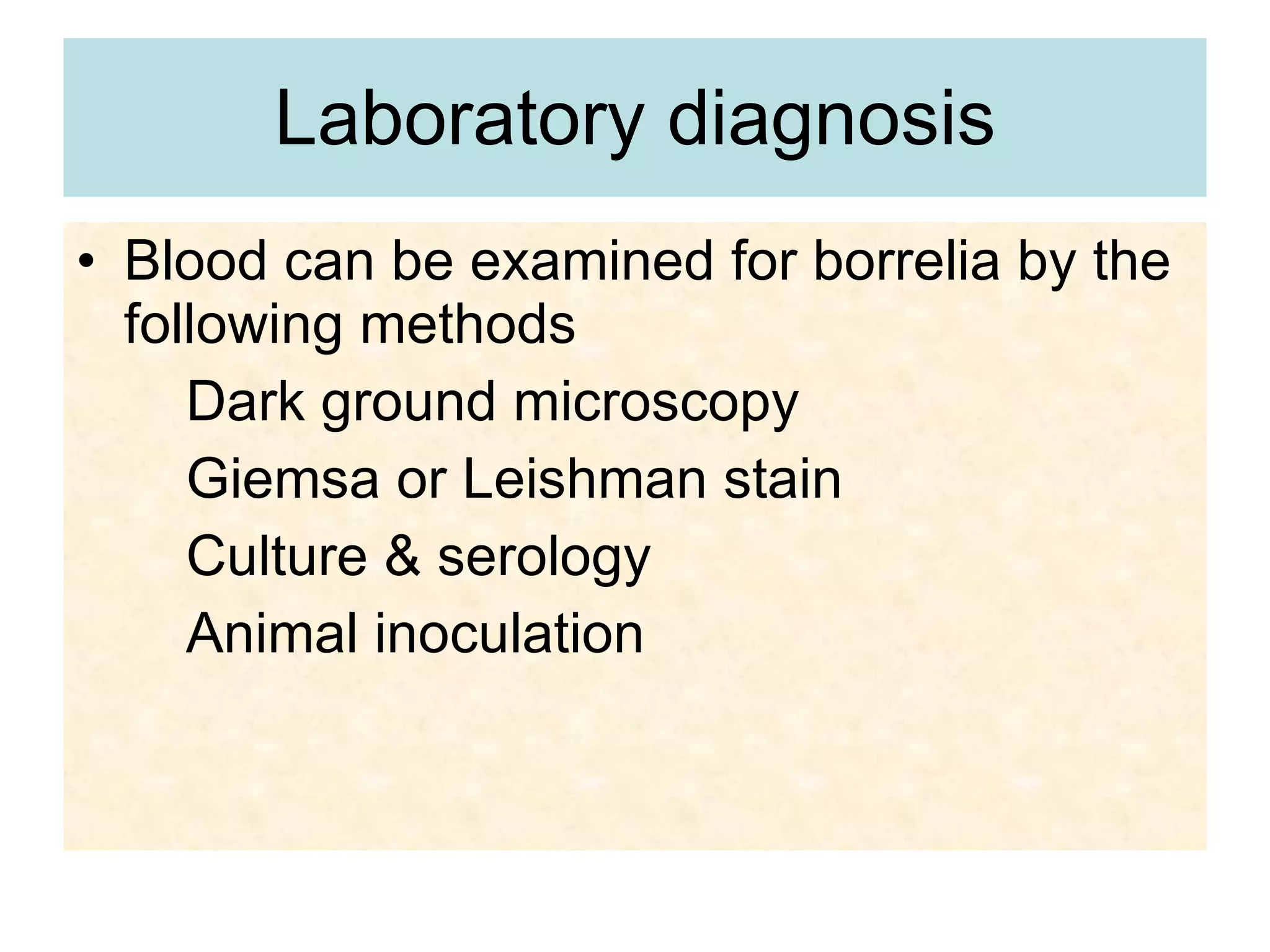 Laboratory diagnosis

• Blood can be examined for borrelia by the following methods

Dark ground microscopy

Giemsa or Leishman stain

Culture & serology

Animal inoculation